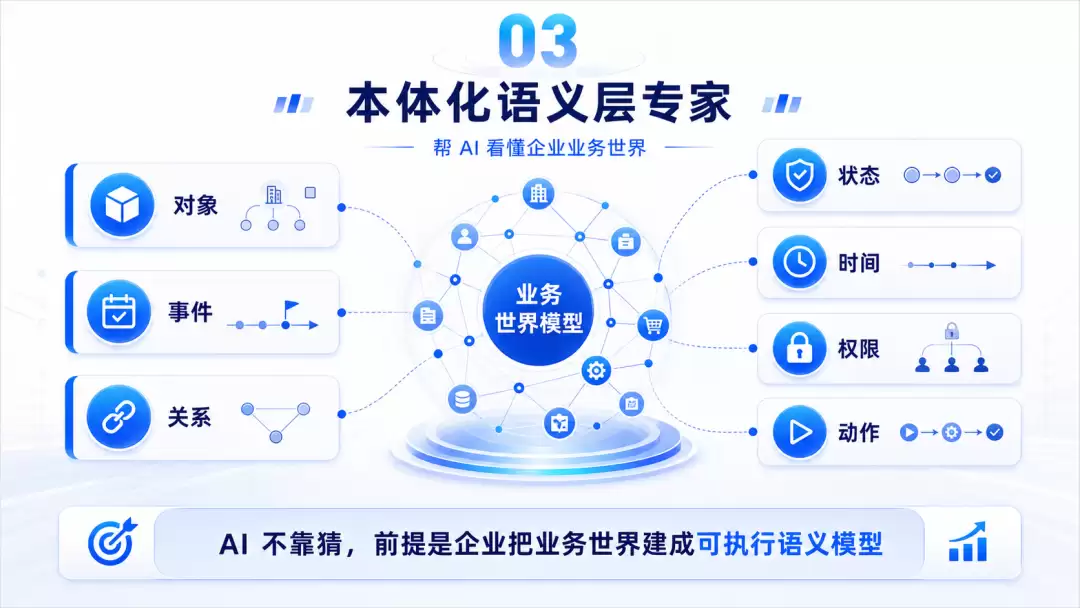 03

本体化语义层专家

帮AI看懂企业业务世界

对象

事件

关系

业务
世界模型

状态

时间

权限

动作

AI不靠猜，前提是企业把业务世界建成可执行语义模型